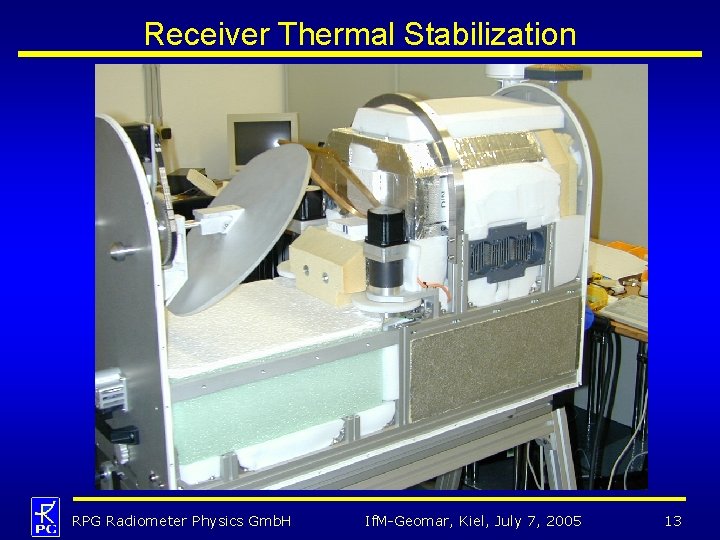 Receiver Thermal Stabilization

RPG

RPG Radiometer Physics GmbH

IfM-Geomar, Kiel, July 7, 2005

13